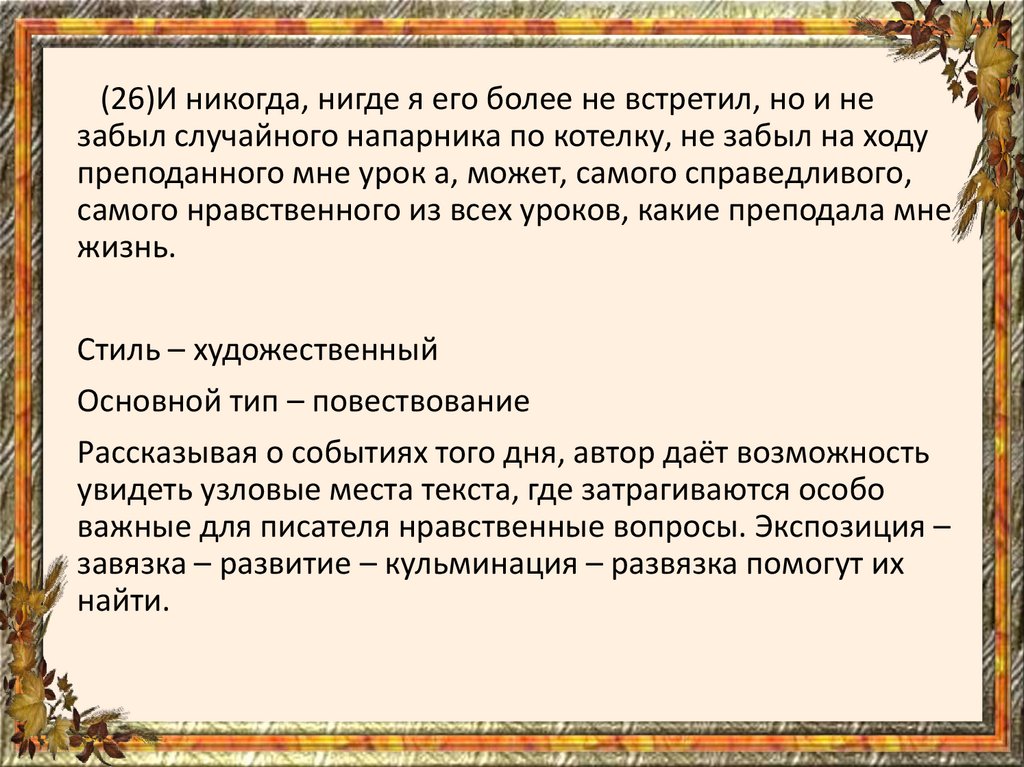 (26)И никогда, нигде я его более не встретил, но и не забыл случайного напарника по котелку, не забыл на ходу преподанного мне урок а, может, самого справедливого, самого нравственного из всех уроков, какие преподала мне жизнь.

Стиль – художественный

Основной тип – повествование

Рассказывая о событиях того дня, автор даёт возможность увидеть узловые места текста, где затрагиваются особо важные для писателя нравственные вопросы. Экспозиция – завязка – развитие – кульминация – развязка помогут их найти.